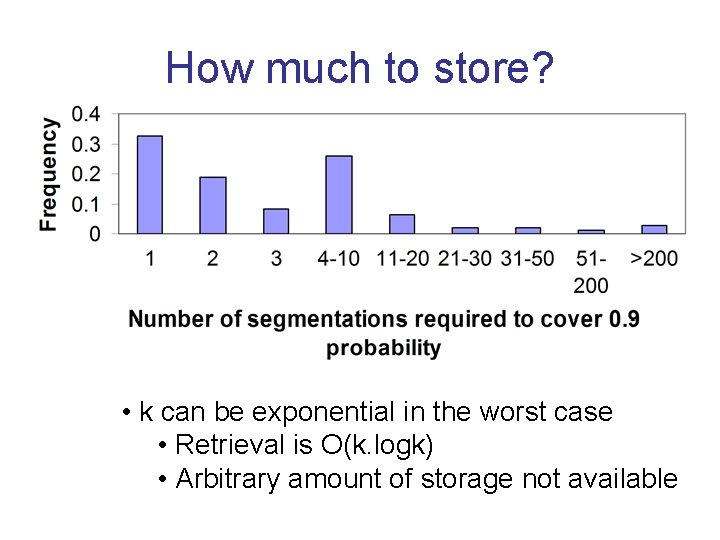 How much to store?

Frequency

0.4
0.3
0.2
0.1
0

1
2
3
4-10
11-20
21-30
31-50
51-200
>200

Number of segmentations required to cover 0.9 probability

• k can be exponential in the worst case
• Retrieval is O(k.logk)
• Arbitrary amount of storage not available